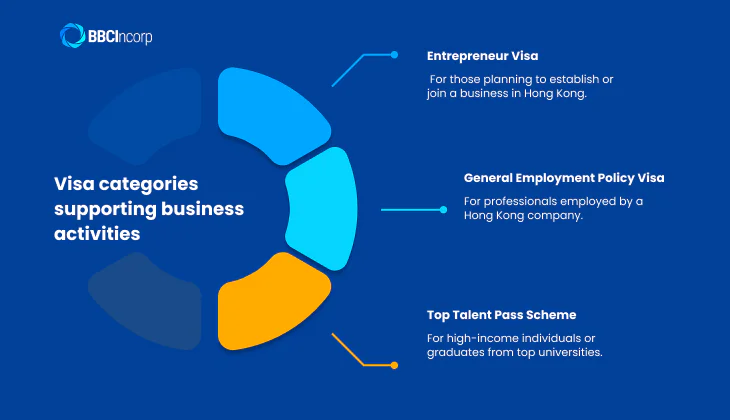 BBCIncorp

Visa categories supporting business activities

Entrepreneur Visa

For those planning to establish or join a business in Hong Kong.

General Employment Policy Visa

For professionals employed by a Hong Kong company.

Top Talent Pass Scheme

For high-income individuals or graduates from top universities.